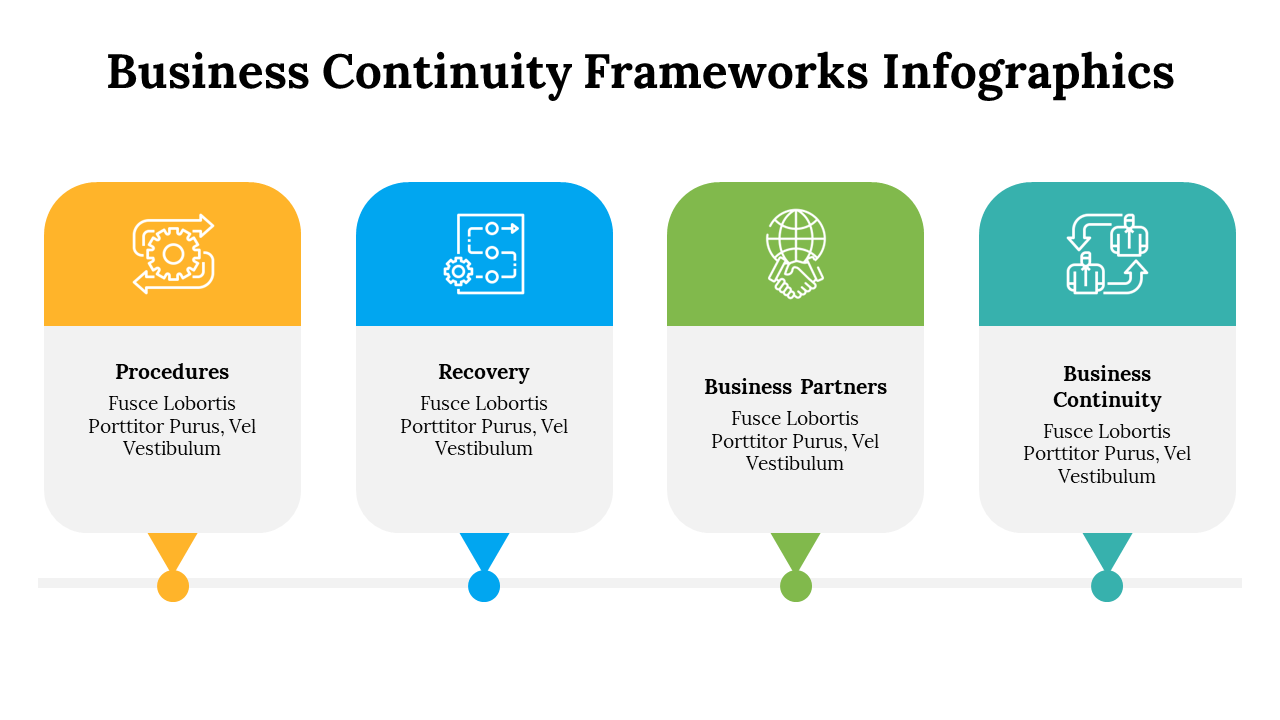 Business Continuity Frameworks Infographics

Procedures
Fusce Lobortis Porttitor Purus, Vel Vestibulum

Recovery
Fusce Lobortis Porttitor Purus, Vel Vestibulum

Business Partners
Fusce Lobortis Porttitor Purus, Vel Vestibulum

Business Continuity
Fusce Lobortis Porttitor Purus, Vel Vestibulum